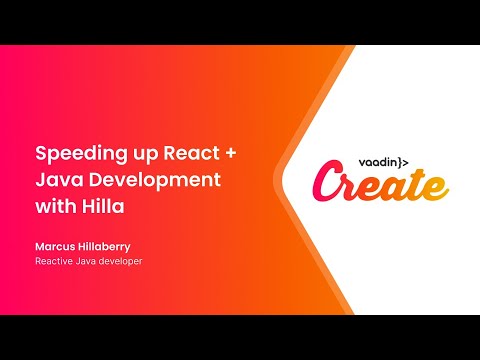 Speeding up React + Java Development with Hilla

Marcus Hillaberry
Reactive Java developer

vaadin}>
Create